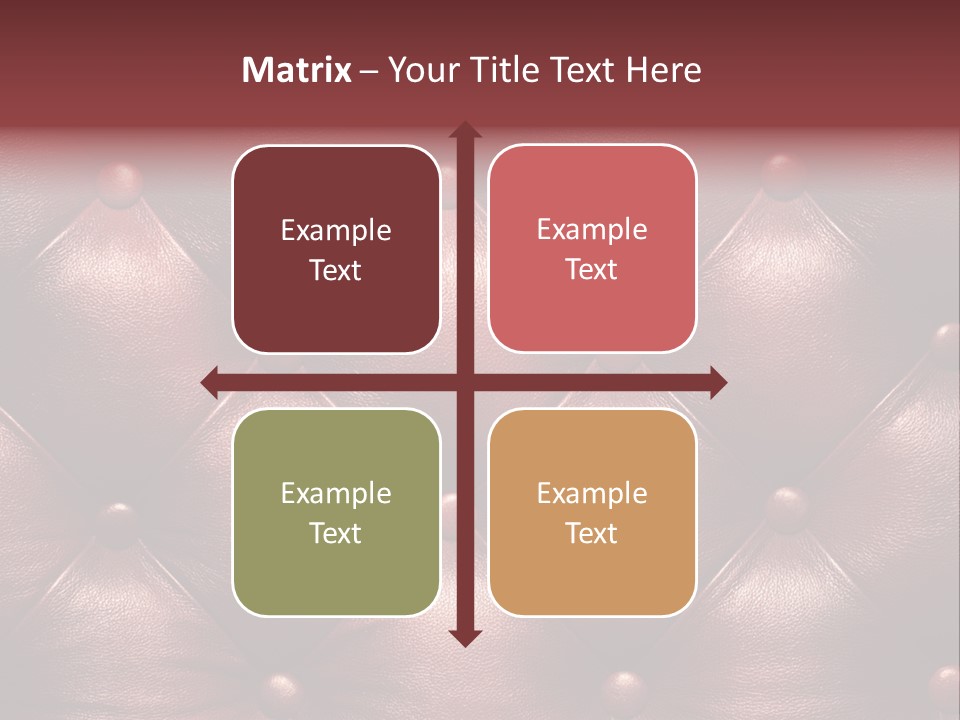 Matrix – Your Title Text Here

Example Text

Example Text

Example Text

Example Text